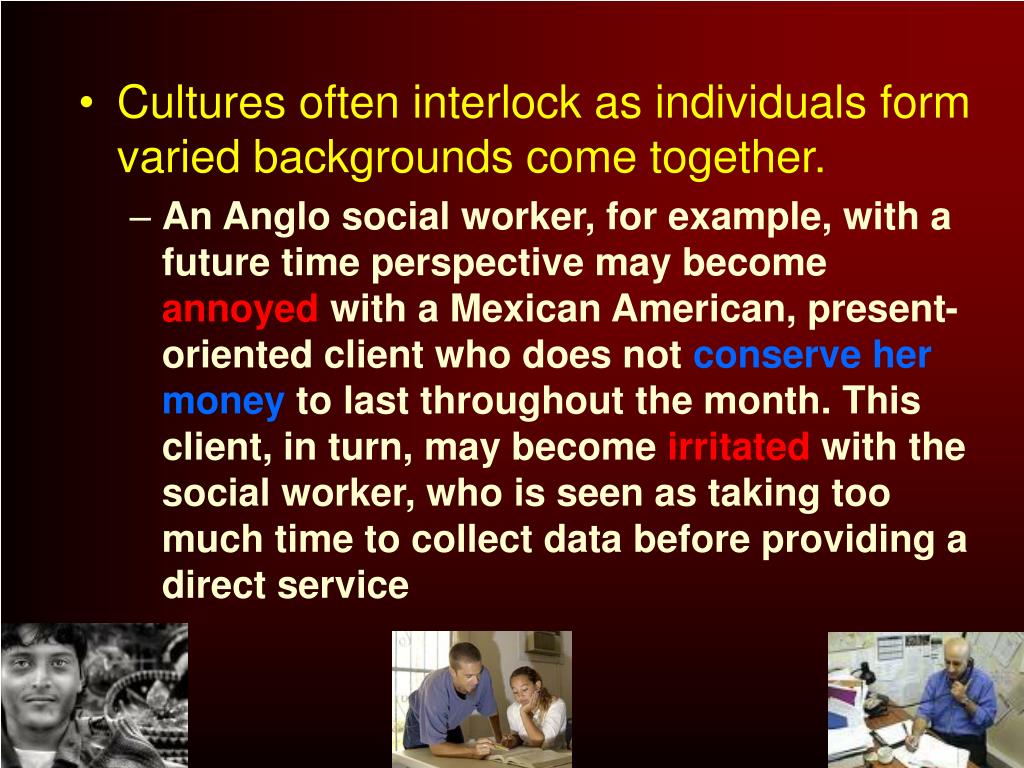 • Cultures often interlock as individuals form varied backgrounds come together.

– An Anglo social worker, for example, with a future time perspective may become annoyed with a Mexican American, present-oriented client who does not conserve her money to last throughout the month. This client, in turn, may become irritated with the social worker, who is seen as taking too much time to collect data before providing a direct service